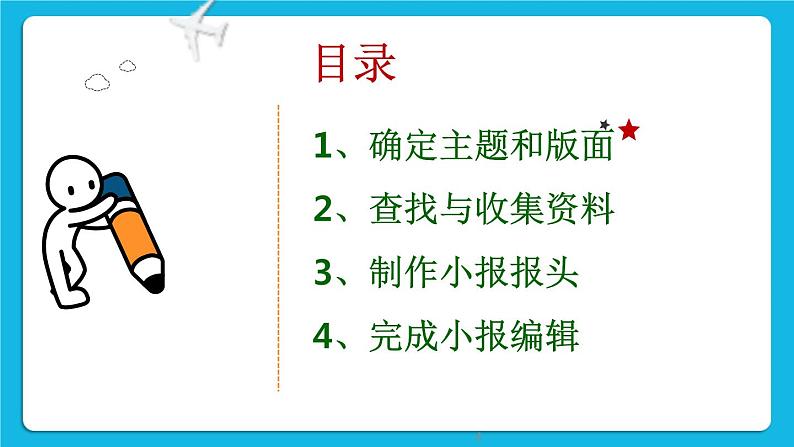 目录

1、确定主题和版面

2、查找与收集资料

3、制作小报报头

4、完成小报编辑